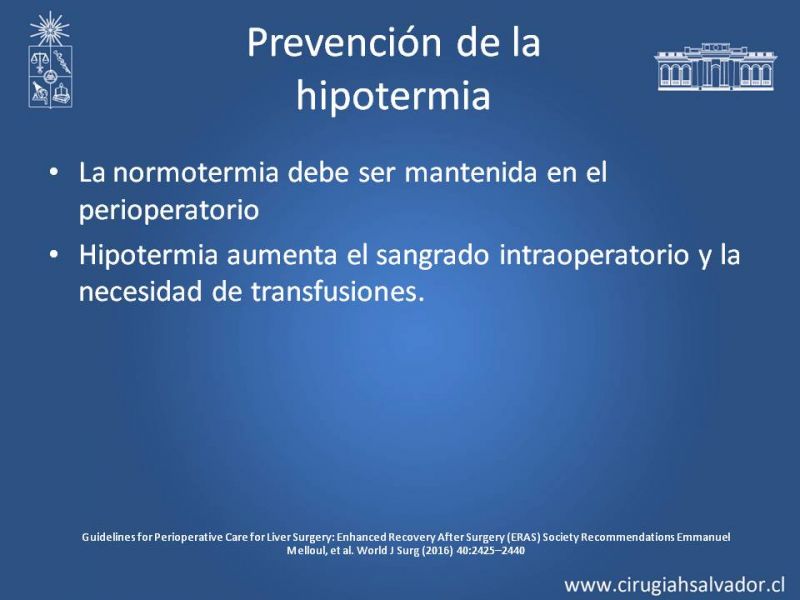 Prevención de la hipotermia

• La normotermia debe ser mantenida en el perioperatorio

• Hipotermia aumenta el sangrado intraoperatorio y la necesidad de transfusiones.

Guidelines for Perioperative Care for Liver Surgery: Enhanced Recovery After Surgery (ERAS) Society Recommendations Emmanuel Melloul, et al. World J Surg (2016) 40:2425–2440

www.cirugiahsalvador.cl